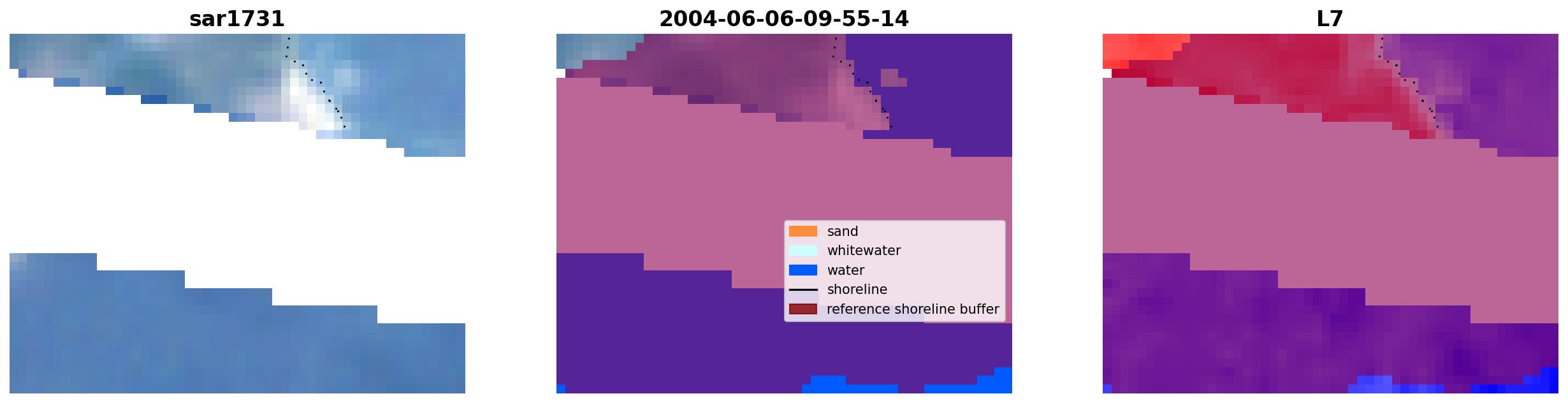 sar1731

2004-06-06-09-55-14

sand
whitewater
water
shoreline
reference shoreline buffer

L7